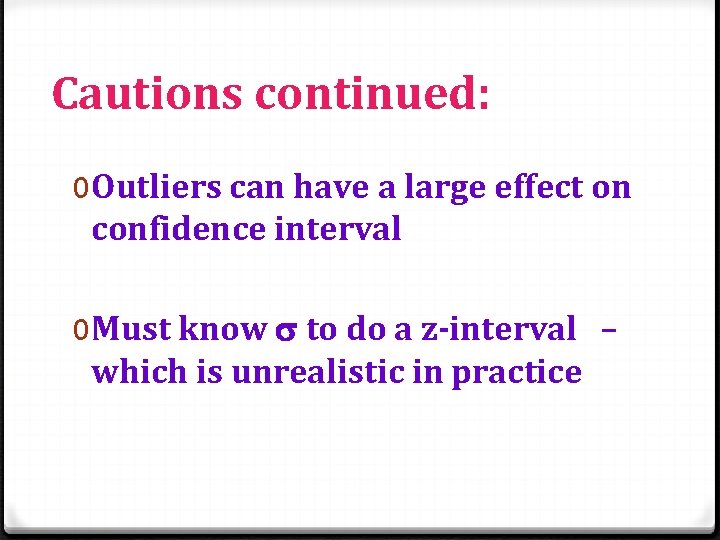 Cautions continued:

0 Outliers can have a large effect on confidence interval

0 Must know $\sigma$ to do a z-interval – which is unrealistic in practice